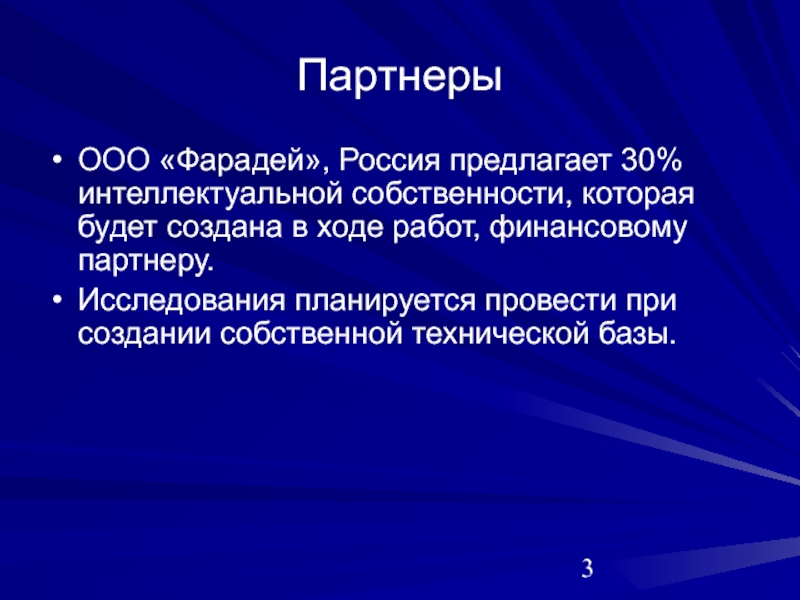 Партнеры

• ООО «Фарадей», Россия предлагает 30% интеллектуальной собственности, которая будет создана в ходе работ, финансовому партнеру.
• Исследования планируется провести при создании собственной технической базы.

3